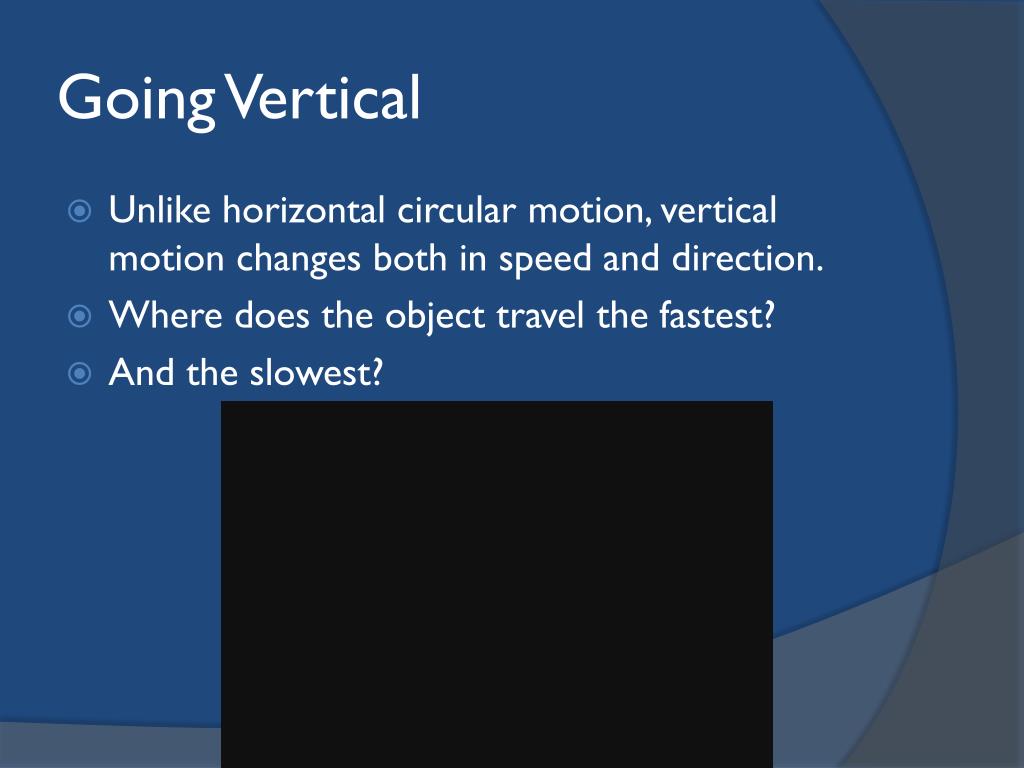 Going Vertical

Unlike horizontal circular motion, vertical motion changes both in speed and direction.

Where does the object travel the fastest?

And the slowest?